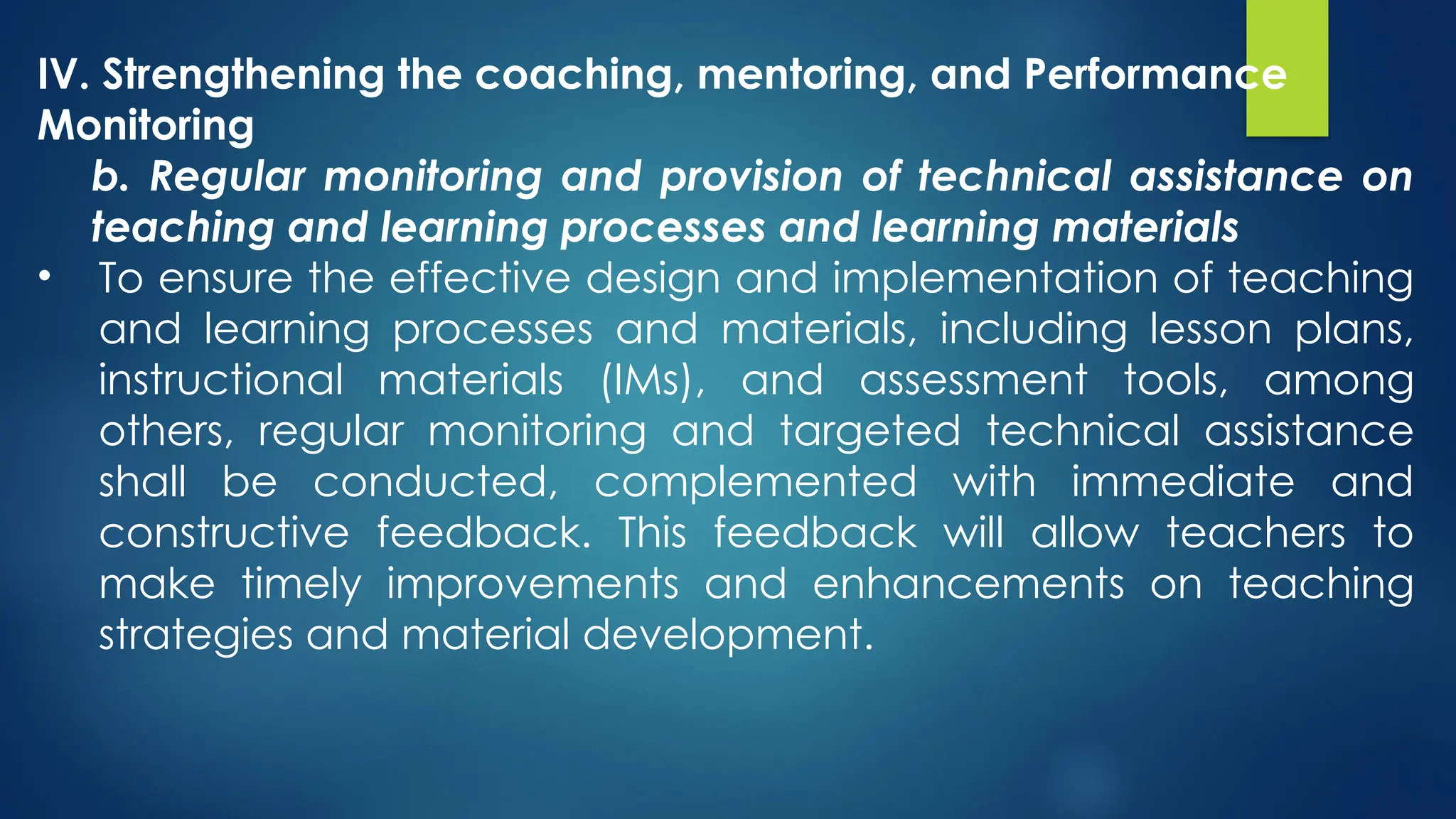 IV. Strengthening the coaching, mentoring, and Performance Monitoring

b. Regular monitoring and provision of technical assistance on teaching and learning processes and learning materials

• To ensure the effective design and implementation of teaching and learning processes and materials, including lesson plans, instructional materials (IMs), and assessment tools, among others, regular monitoring and targeted technical assistance shall be conducted, complemented with immediate and constructive feedback. This feedback will allow teachers to make timely improvements and enhancements on teaching strategies and material development.